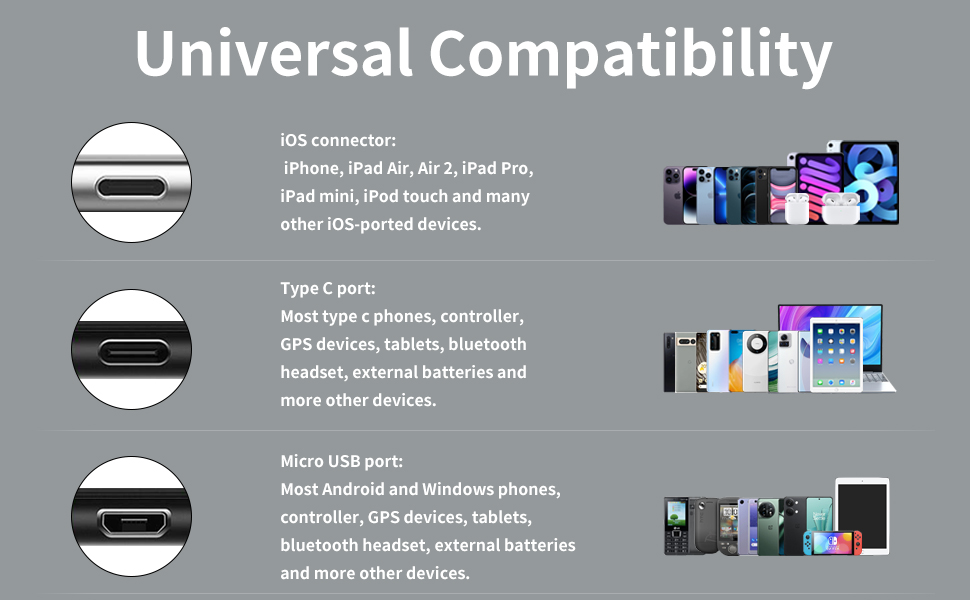 Universal Compatibility

iOS connector:
iPhone, iPad Air, Air 2, iPad Pro, iPad mini, iPod touch and many other iOS-ported devices.

Type C port:
Most type c phones, controller, GPS devices, tablets, bluetooth headset, external batteries and more other devices.

Micro USB port:
Most Android and Windows phones, controller, GPS devices, tablets, bluetooth headset, external batteries and more other devices.